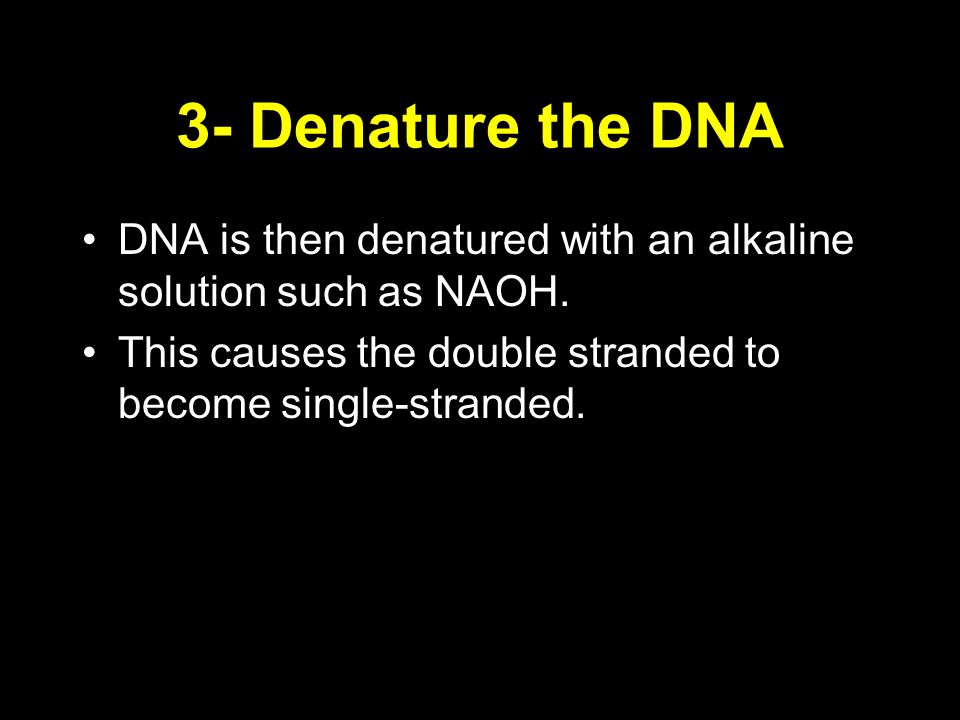 3- Denature the DNA

• DNA is then denatured with an alkaline solution such as NAOH.
• This causes the double stranded to become single-stranded.